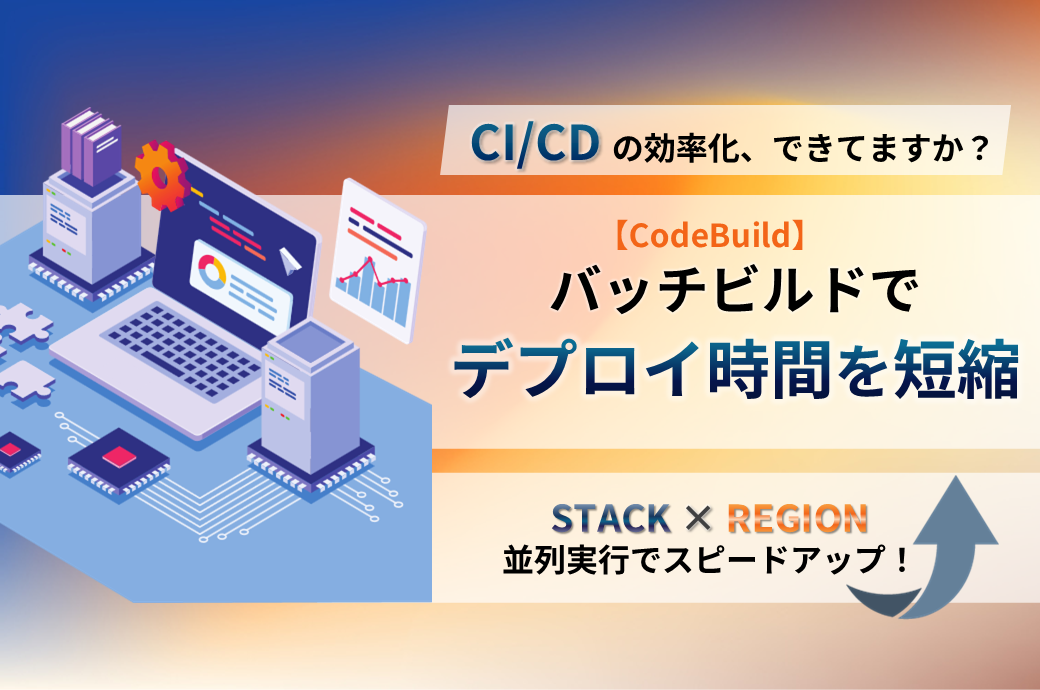 CI/CD の効率化、できてますか？

【CodeBuild】
バッチビルドで
デプロイ時間を短縮

STACK × REGION
並列実行でスピードアップ！